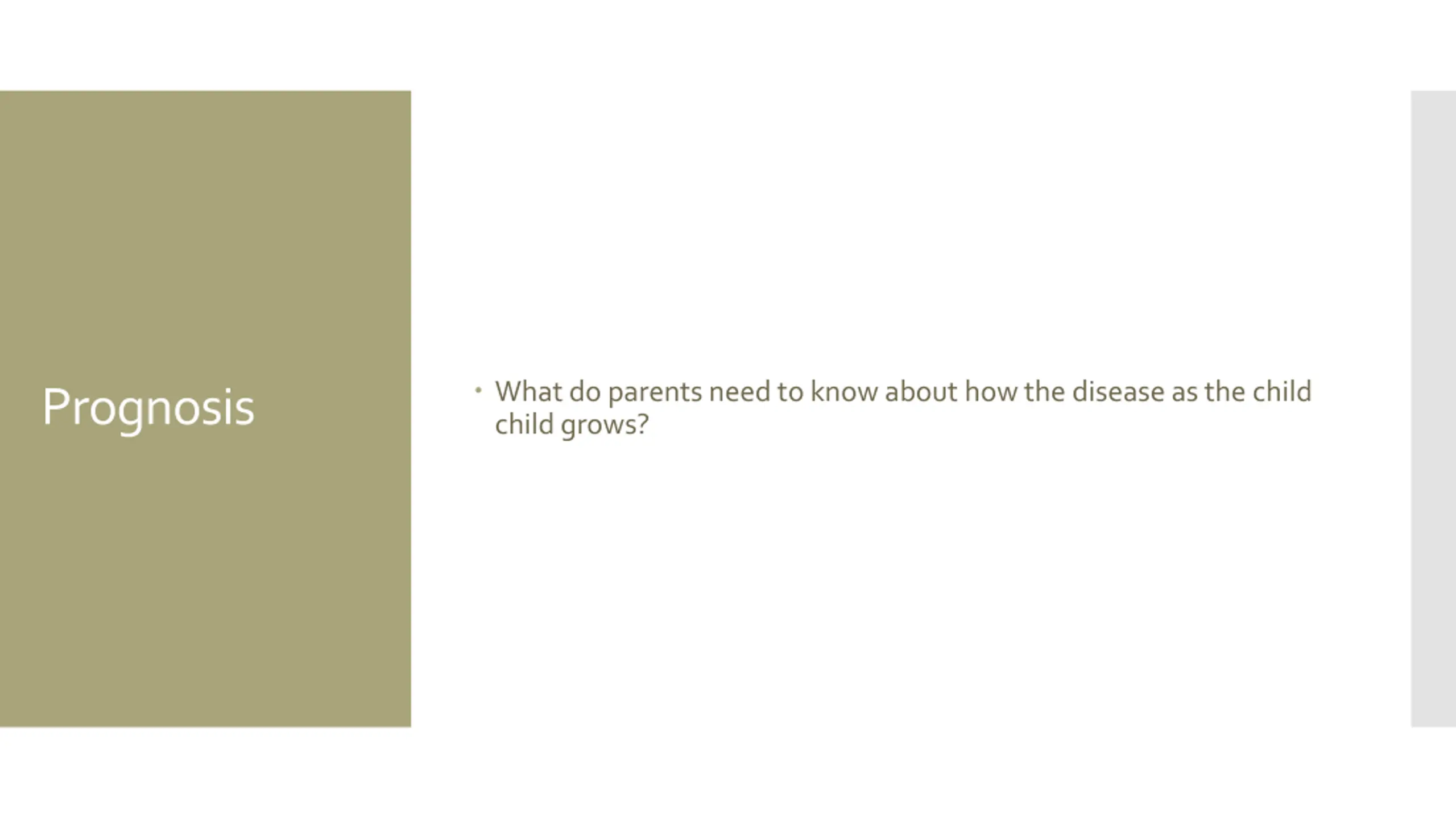 Prognosis

• What do parents need to know about how the disease as the child child grows?